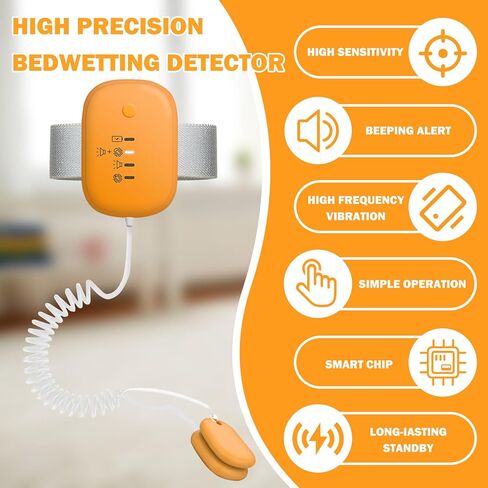 HIGH PRECISION
BEDWETTING DETECTOR

HIGH SENSITIVITY

BEEPING ALERT

HIGH FREQUENCY VIBRATION

SIMPLE OPERATION

SMART CHIP

LONG-IASTING STANDBY